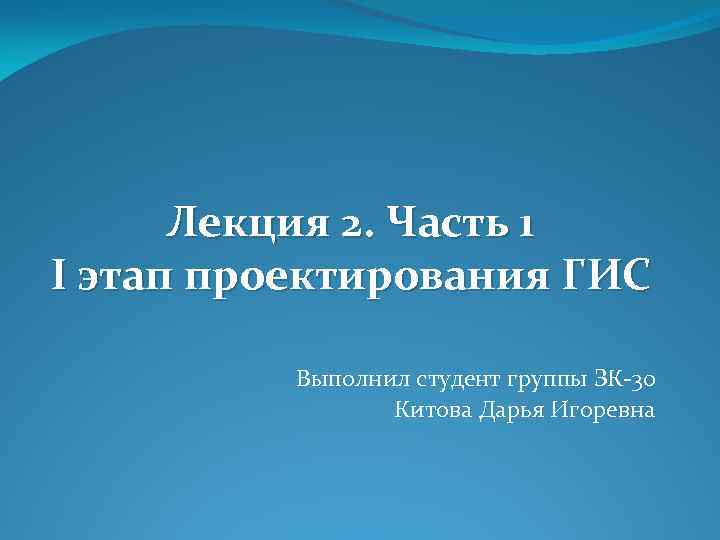 Лекция 2. Часть 1
I этап проектирования ГИС

Выполнил студент группы ЗК-30
Китова Дарья Игоревна